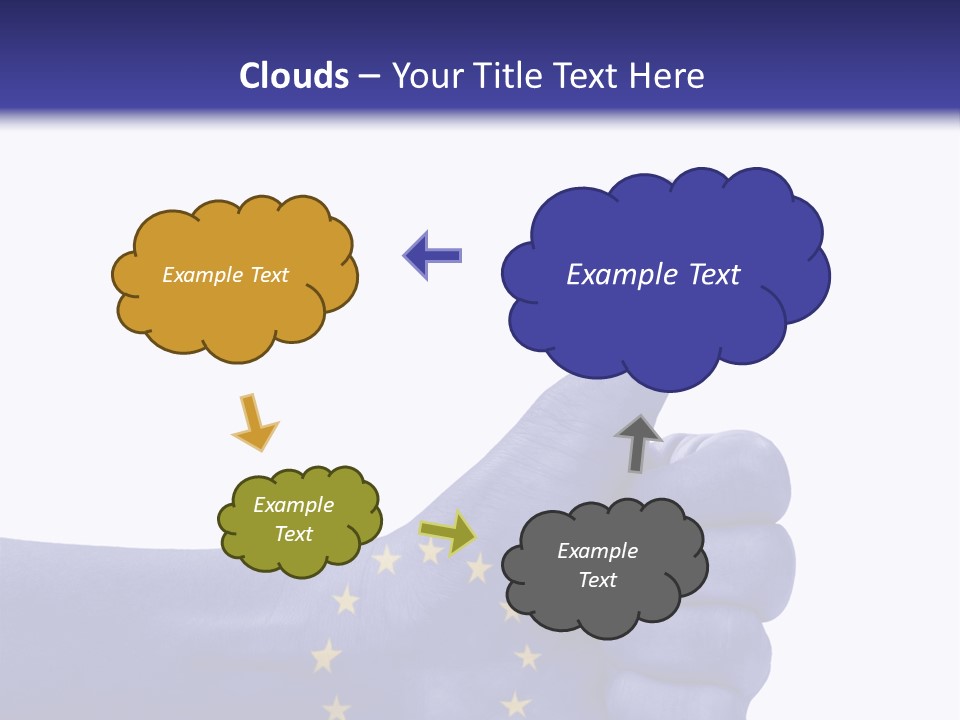 Clouds – Your Title Text Here

Example Text

Example Text

Example Text

Example Text